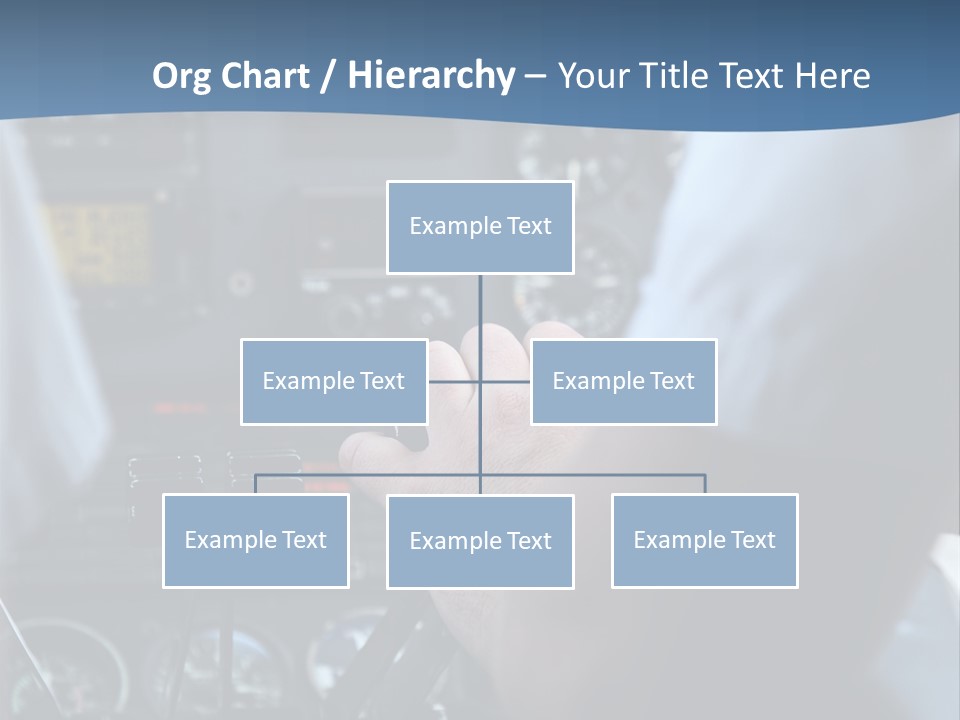 Org Chart / Hierarchy – Your Title Text Here

Example Text

Example Text

Example Text

Example Text

Example Text

Example Text